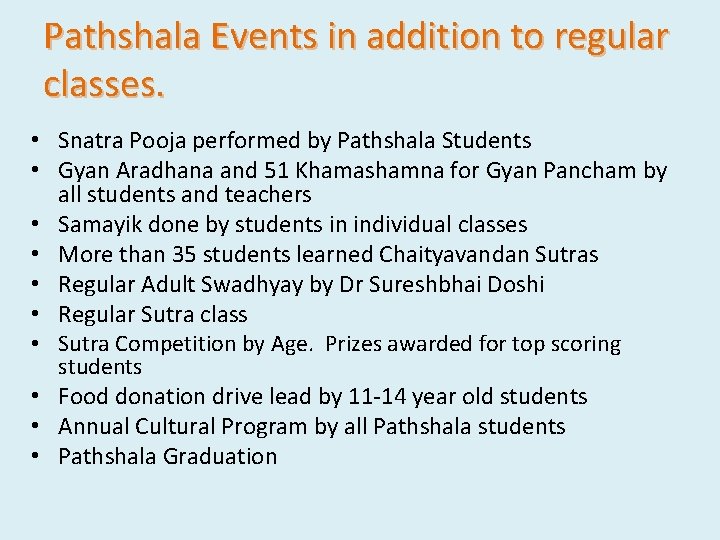 Pathshala Events in addition to regular classes.

• Snatra Pooja performed by Pathshala Students
• Gyan Aradhana and 51 Khamashamna for Gyan Pancham by all students and teachers
• Samayik done by students in individual classes
• More than 35 students learned Chaityavandan Sutras
• Regular Adult Swadhyay by Dr Sureshbhai Doshi
• Regular Sutra class
• Sutra Competition by Age. Prizes awarded for top scoring students
• Food donation drive lead by 11-14 year old students
• Annual Cultural Program by all Pathshala students
• Pathshala Graduation